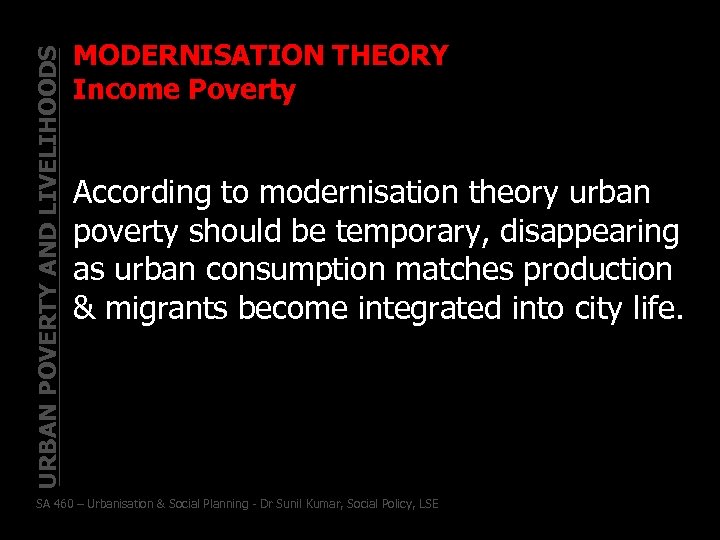 URBAN POVERTY AND LIVELIHOODS

MODERNISATION THEORY
Income Poverty

According to modernisation theory urban poverty should be temporary, disappearing as urban consumption matches production & migrants become integrated into city life.

SA 460 – Urbanisation & Social Planning - Dr Sunil Kumar, Social Policy, LSE